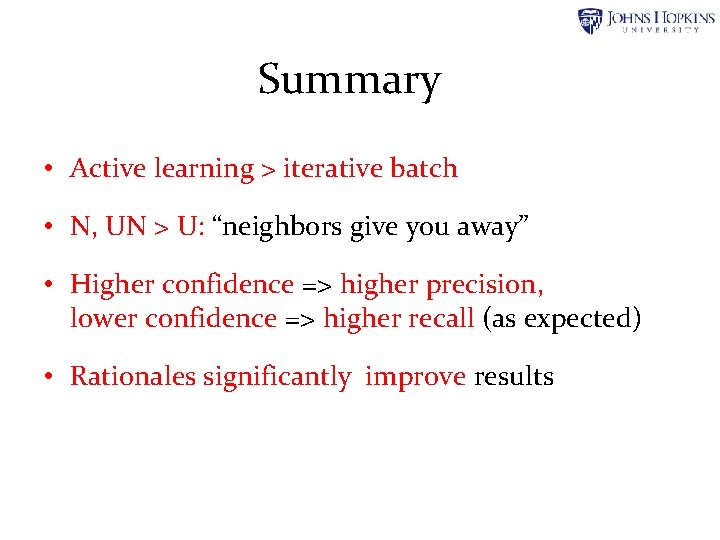 JOHNS HOPKINS
UNIVERSITY

Summary

• Active learning > iterative batch

• N, UN > U: “neighbors give you away”

• Higher confidence => higher precision, lower confidence => higher recall (as expected)

• Rationales significantly improve results